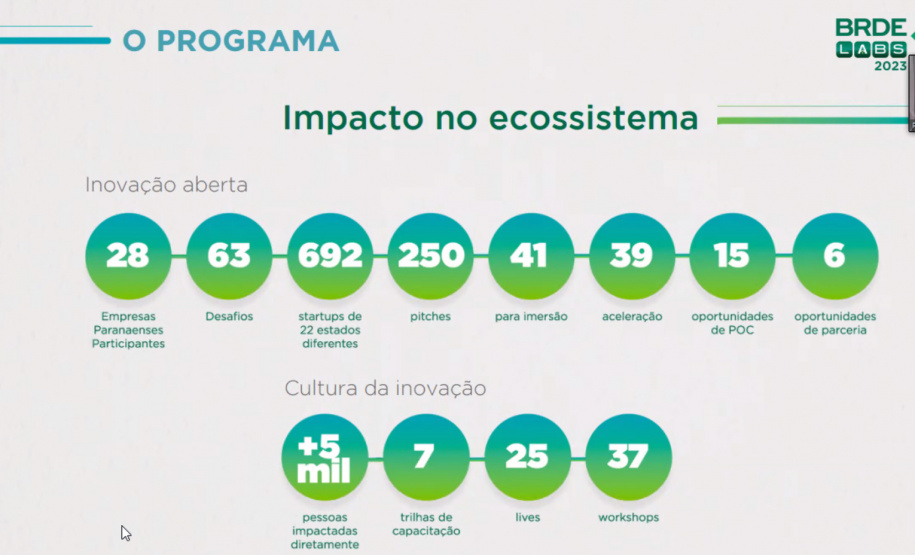 O PROGRAMA

BRDE LABS 2023

Impacto no ecossistema

Inovação aberta

28
Empresas Paranaenses Participantes

63
Desafios

692
startups de 22 estados diferentes

250
pitches

41
para imersão

39
aceleração

15
oportunidades de POC

6
oportunidades de parceria

Cultura da inovação

+5 mil
pessoas impactadas diretamente

7
trilhas de capacitação

25
lives

37
workshops